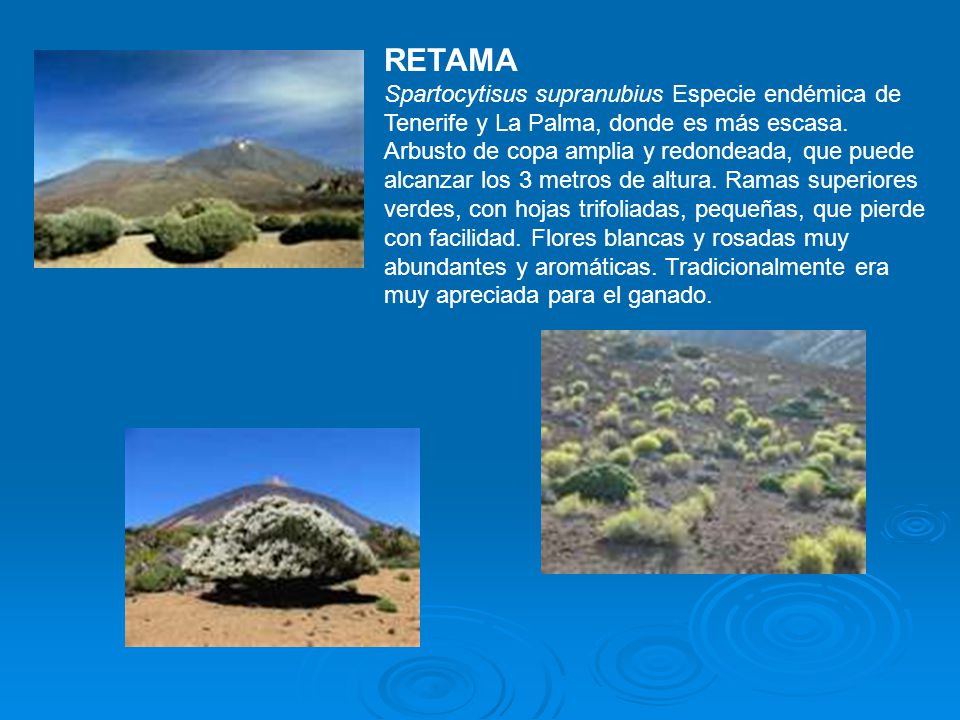 RETAMA

Spartocytisus supranubius Especie endémica de Tenerife y La Palma, donde es más escasa. Arbusto de copa amplia y redondeada, que puede alcanzar los 3 metros de altura. Ramas superiores verdes, con hojas trifoliadas, pequeñas, que pierde con facilidad. Flores blancas y rosadas muy abundantes y aromáticas. Tradicionalmente era muy apreciada para el ganado.